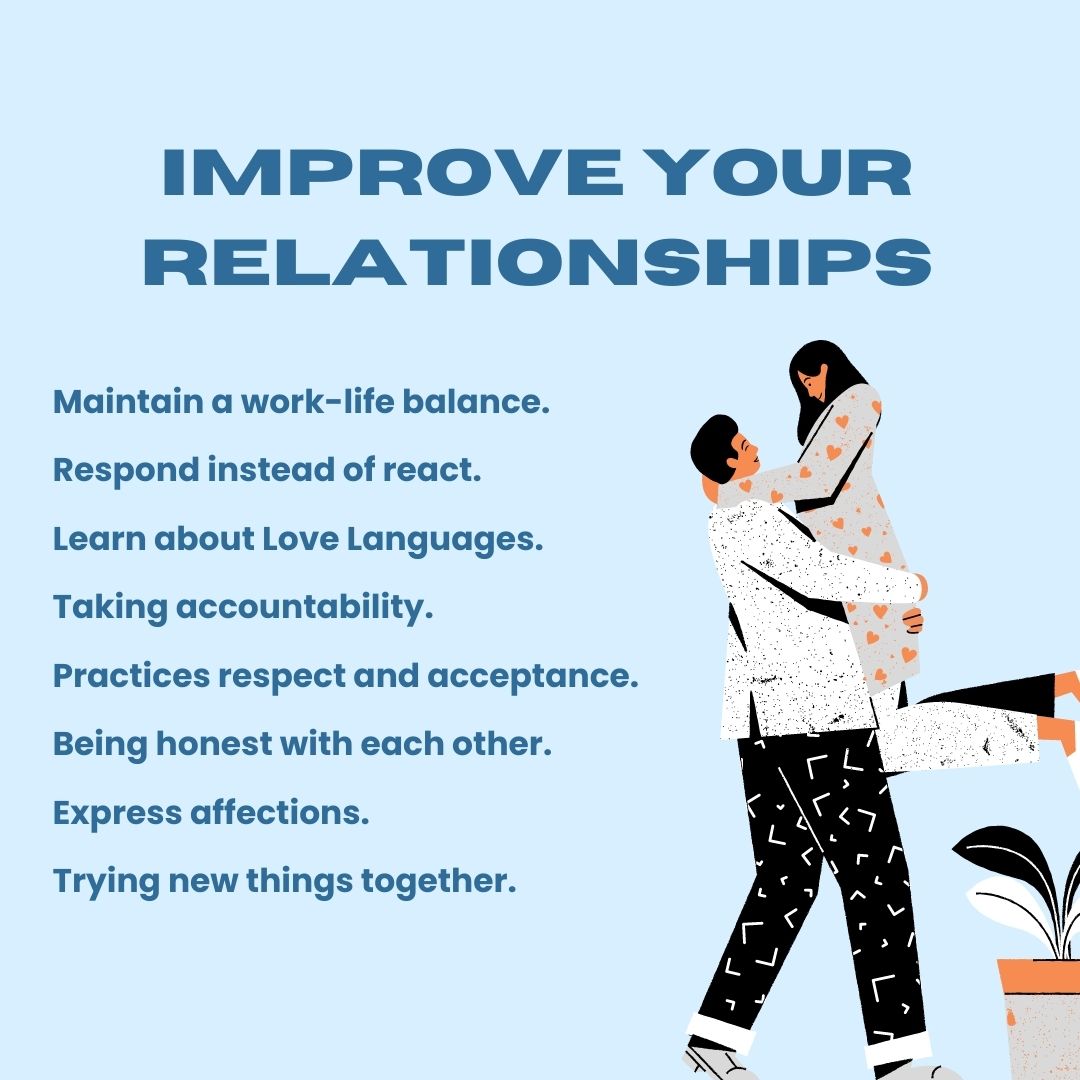 IMPROVE YOUR RELATIONSHIPS

Maintain a work-life balance.

Respond instead of react.

Learn about Love Languages.

Taking accountability.

Practices respect and acceptance.

Being honest with each other.

Express affections.

Trying new things together.